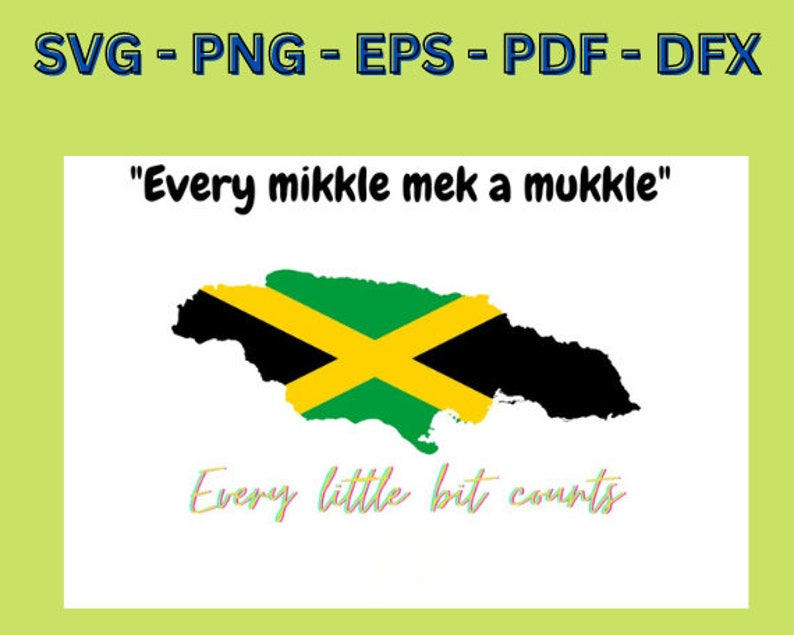 SVG - PNG - EPS - PDF - DFX

"Every mikkle mek a mukkle"

Every little bit counts